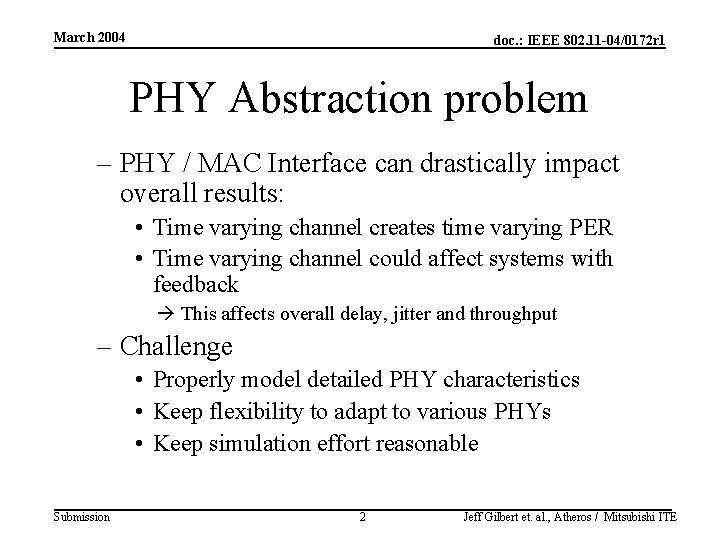 March 2004

doc.: IEEE 802.11-04/0172r1

PHY Abstraction problem

– PHY / MAC Interface can drastically impact overall results:
• Time varying channel creates time varying PER
• Time varying channel could affect systems with feedback
→ This affects overall delay, jitter and throughput

– Challenge
• Properly model detailed PHY characteristics
• Keep flexibility to adapt to various PHYs
• Keep simulation effort reasonable

Submission

2

Jeff Gilbert et. al., Atheros / Mitsubishi ITE